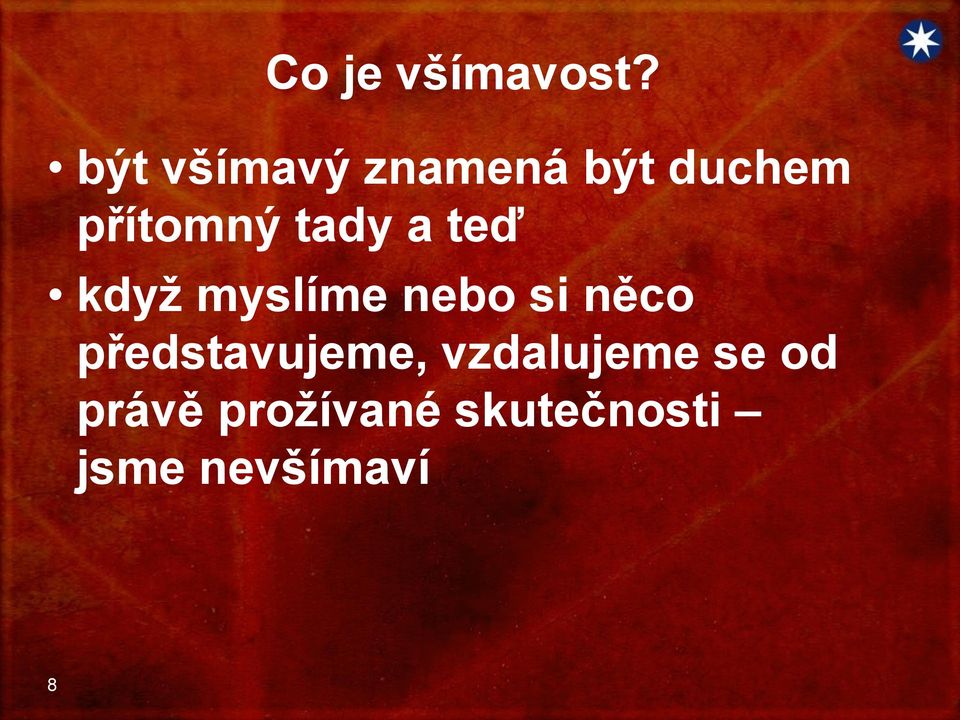 Co je všímavost?

• být všímavý znamená být duchem přítomný tady a teď

• když myslíme nebo si něco představujeme, vzdalujeme se od právě prožívané skutečnosti – jsme nevšímaví

8